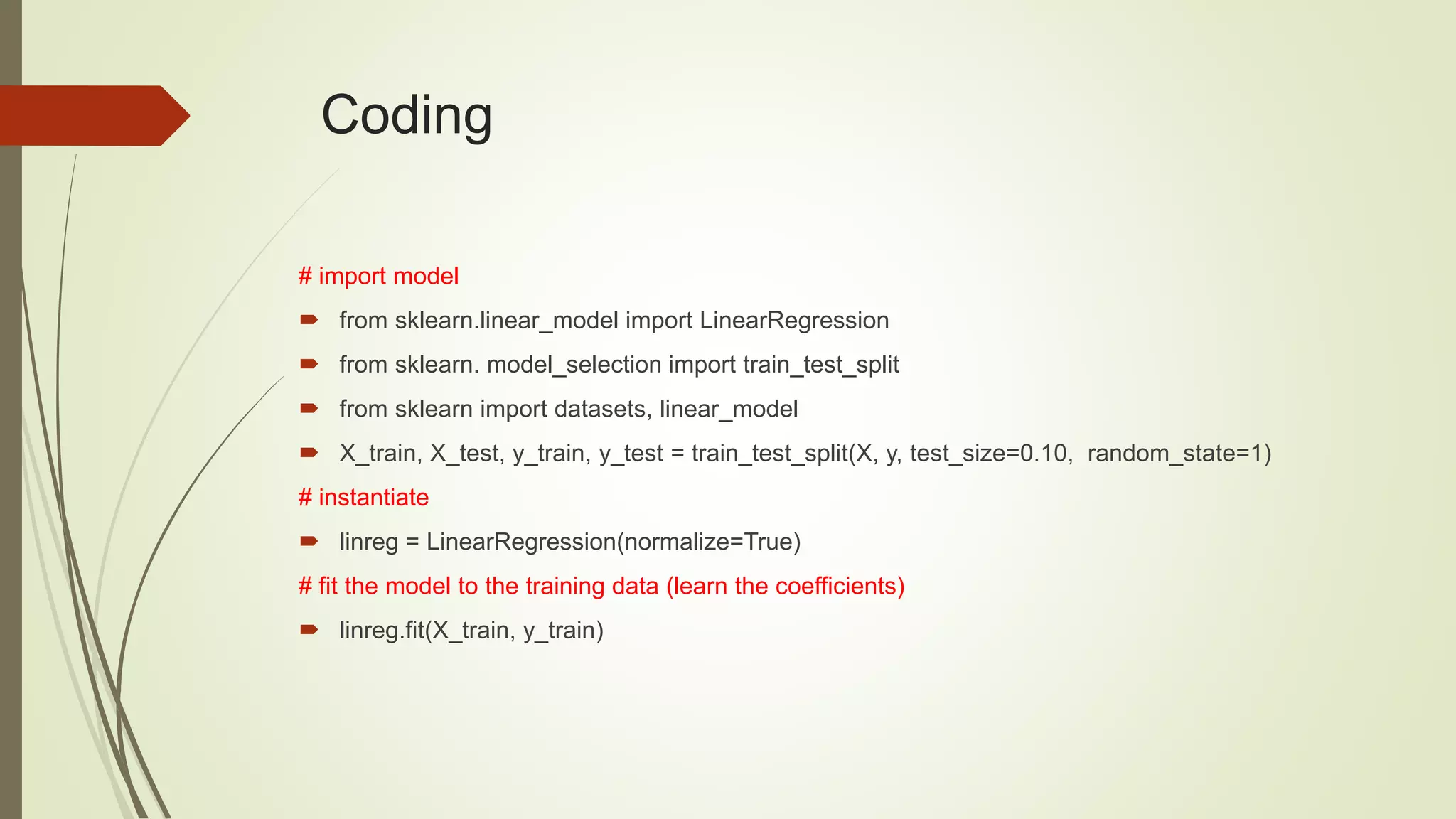 Coding

# import model

from sklearn.linear_model import LinearRegression

from sklearn. model_selection import train_test_split

from sklearn import datasets, linear_model

X_train, X_test, y_train, y_test = train_test_split(X, y, test_size=0.10,  random_state=1)

# instantiate

linreg = LinearRegression(normalize=True)

# fit the model to the training data (learn the coefficients)

linreg.fit(X_train, y_train)